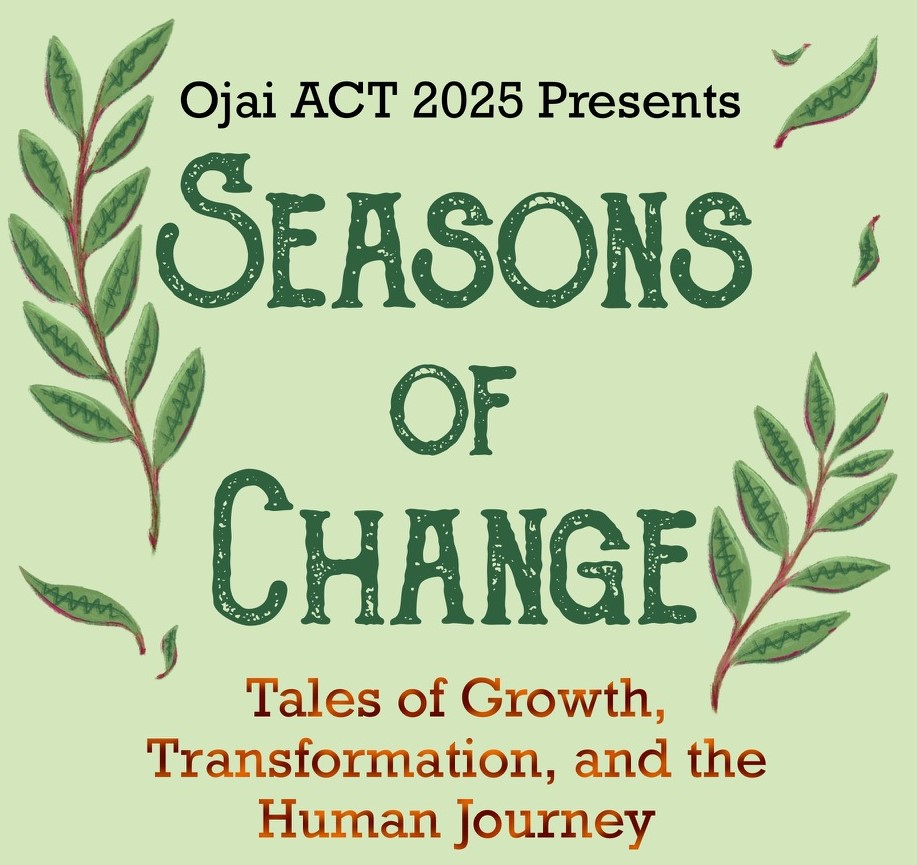 Ojai ACT 2025 Presents

SEASONS OF CHANGE

Tales of Growth, Transformation, and the Human Journey